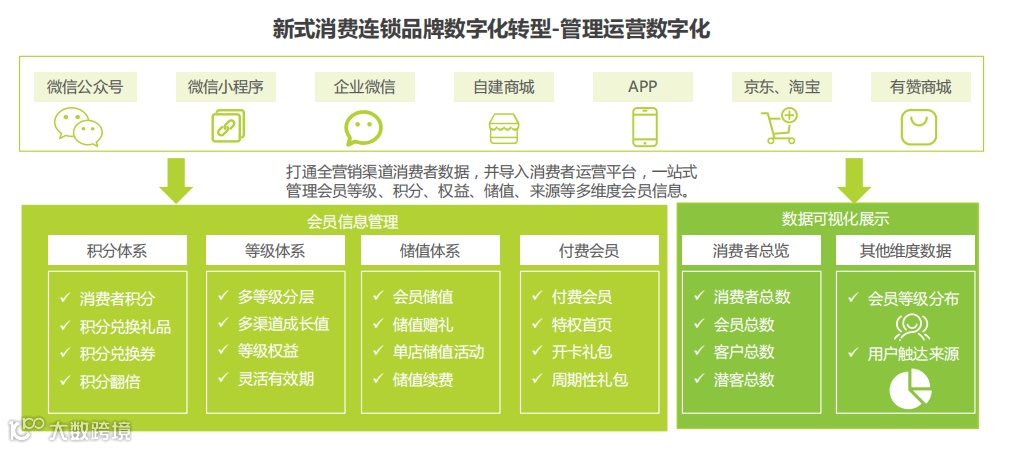 新式消费连锁品牌数字化转型-管理运营数字化

微信公众号
微信小程序
企业微信
自建商城
APP
京东、淘宝
有赞商城

打通全营销渠道消费者数据，并导入消费者运营平台，一站式管理会员等级、积分、权益、储值、来源等多维度会员信息。

会员信息管理

积分体系
✓ 消费者积分
✓ 积分兑换礼品
✓ 积分兑换券
✓ 积分翻倍

等级体系
✓ 多等级分层
✓ 多渠道成长值
✓ 等级权益
✓ 灵活有效期

储值体系
✓ 会员储值
✓ 储值赠礼
✓ 单店储值活动
✓ 储值续费

付费会员
✓ 付费会员
✓ 特权首页
✓ 开卡礼包
✓ 周期性礼包

数据可视化展示

消费者总览
✓ 消费者总数
✓ 会员总数
✓ 客户总数
✓ 潜客总数

其他维度数据
✓ 会员等级分布
✓ 用户触达来源

大数跨境